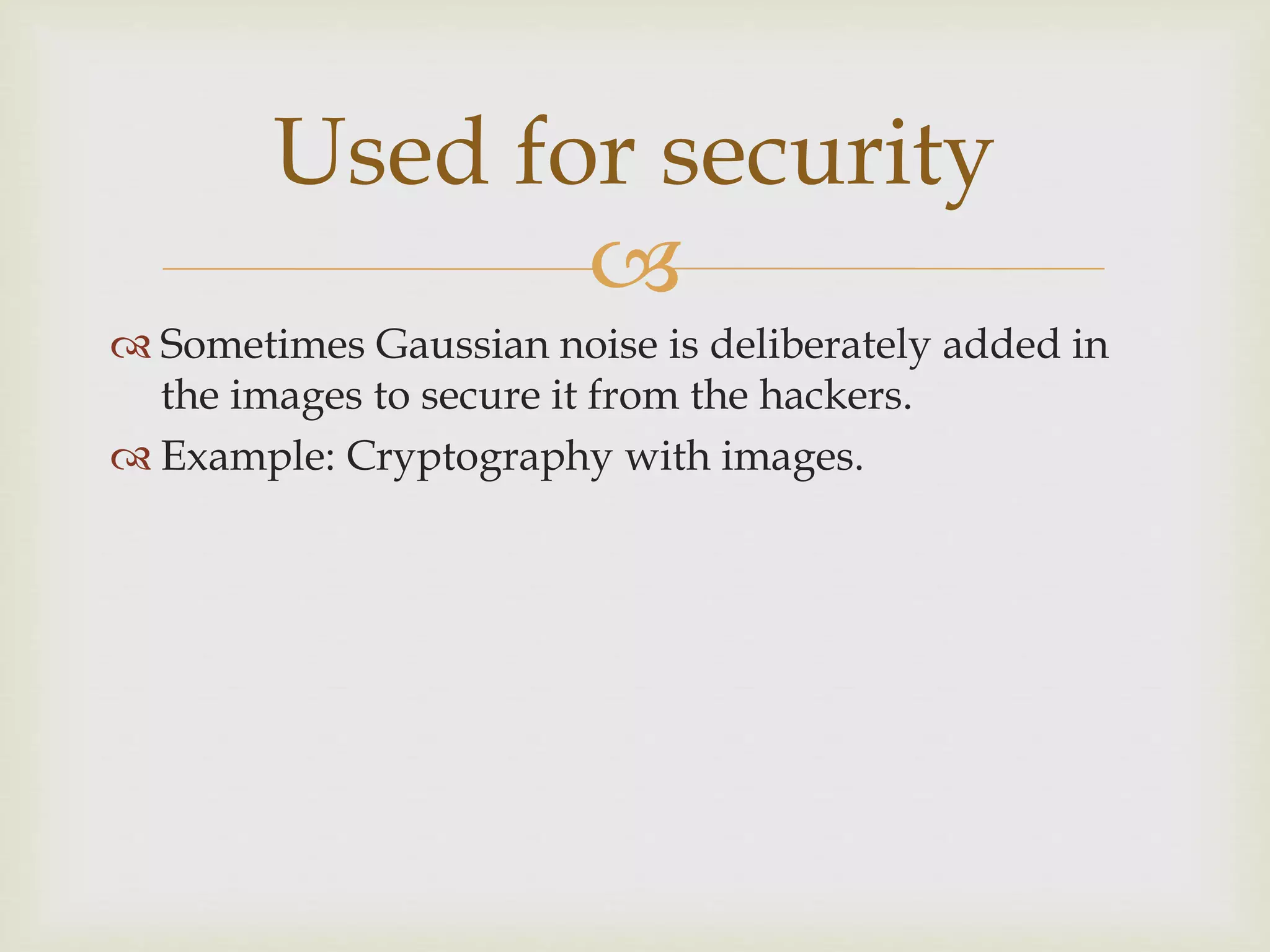 Used for security

Sometimes Gaussian noise is deliberately added in the images to secure it from the hackers.

Example: Cryptography with images.